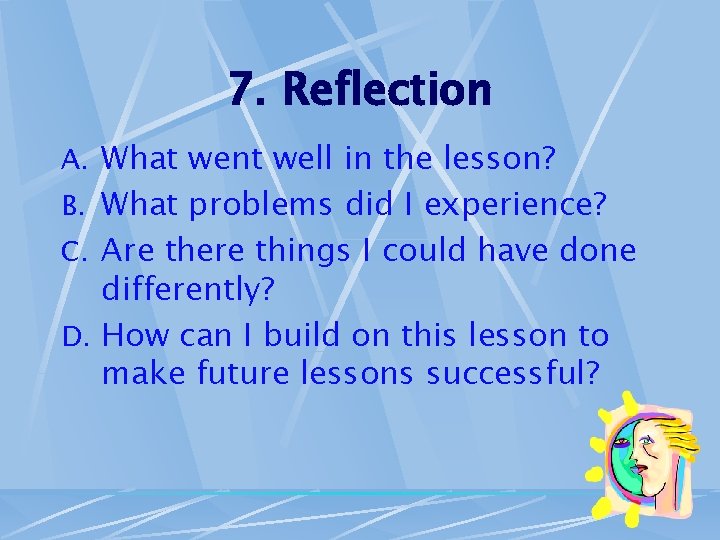 7. Reflection

A. What went well in the lesson?

B. What problems did I experience?

C. Are there things I could have done differently?

D. How can I build on this lesson to make future lessons successful?